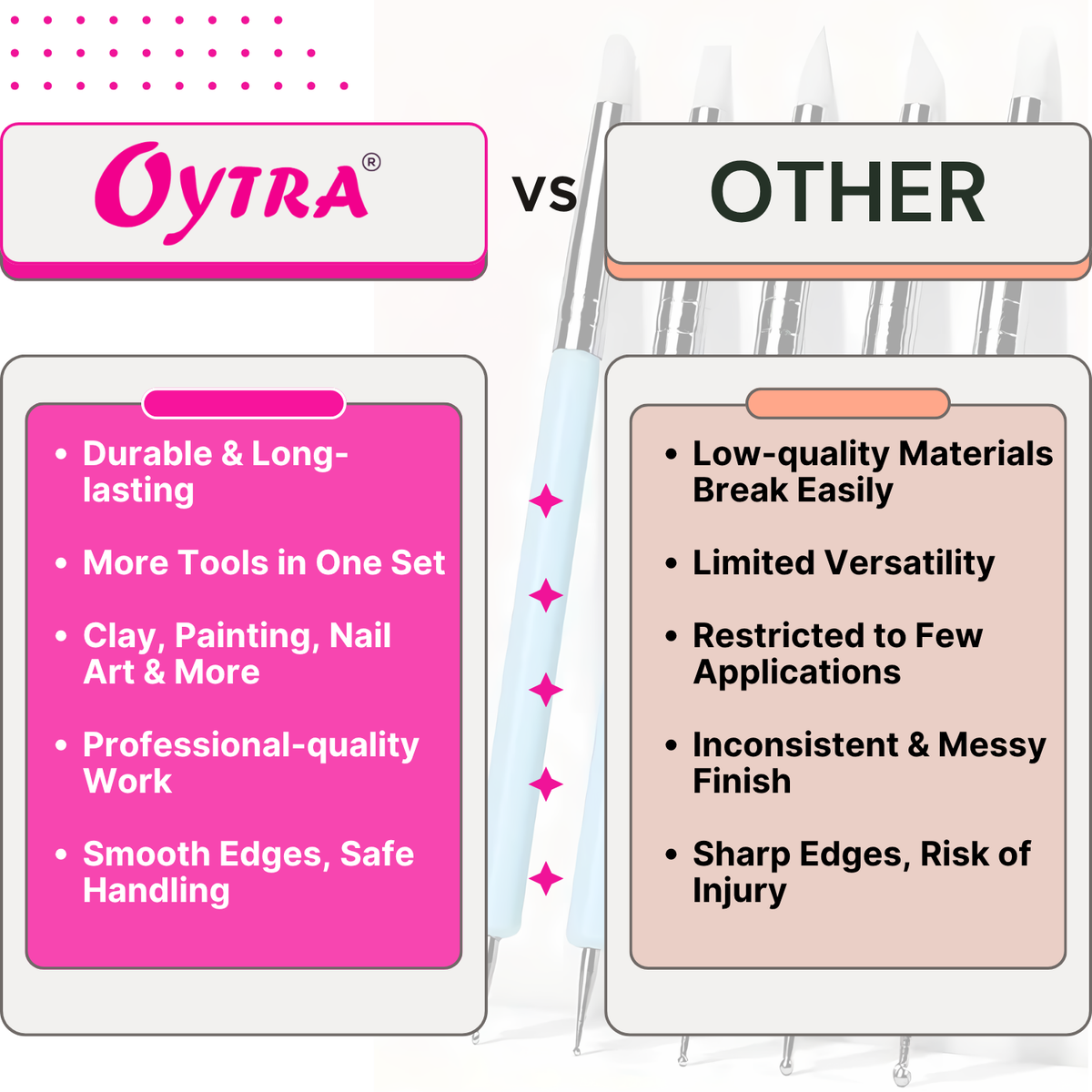 OYTRA®

vs

OTHER

• Durable & Long-lasting

• More Tools in One Set

• Clay, Painting, Nail Art & More

• Professional-quality Work

• Smooth Edges, Safe Handling

• Low-quality Materials Break Easily

• Limited Versatility

• Restricted to Few Applications

• Inconsistent & Messy Finish

• Sharp Edges, Risk of Injury